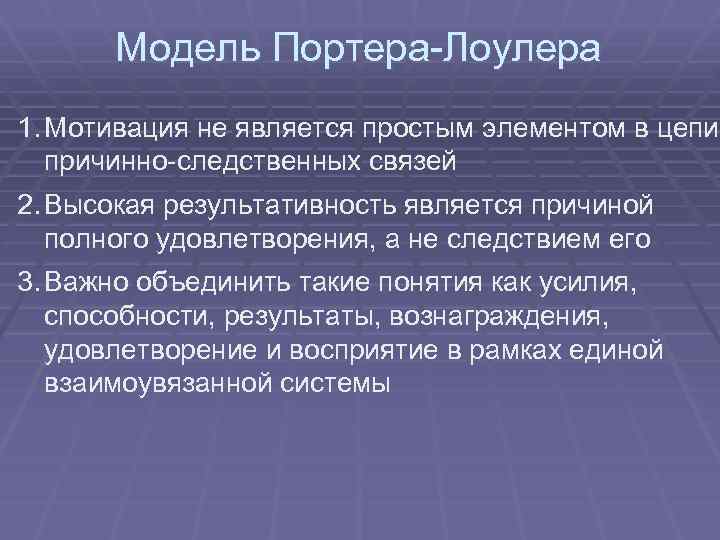 Модель Портера-Лоулера

1. Мотивация не является простым элементом в цепи причинно-следственных связей

2. Высокая результативность является причиной полного удовлетворения, а не следствием его

3. Важно объединить такие понятия как усилия, способности, результаты, вознаграждения, удовлетворение и восприятие в рамках единой взаимоувязанной системы